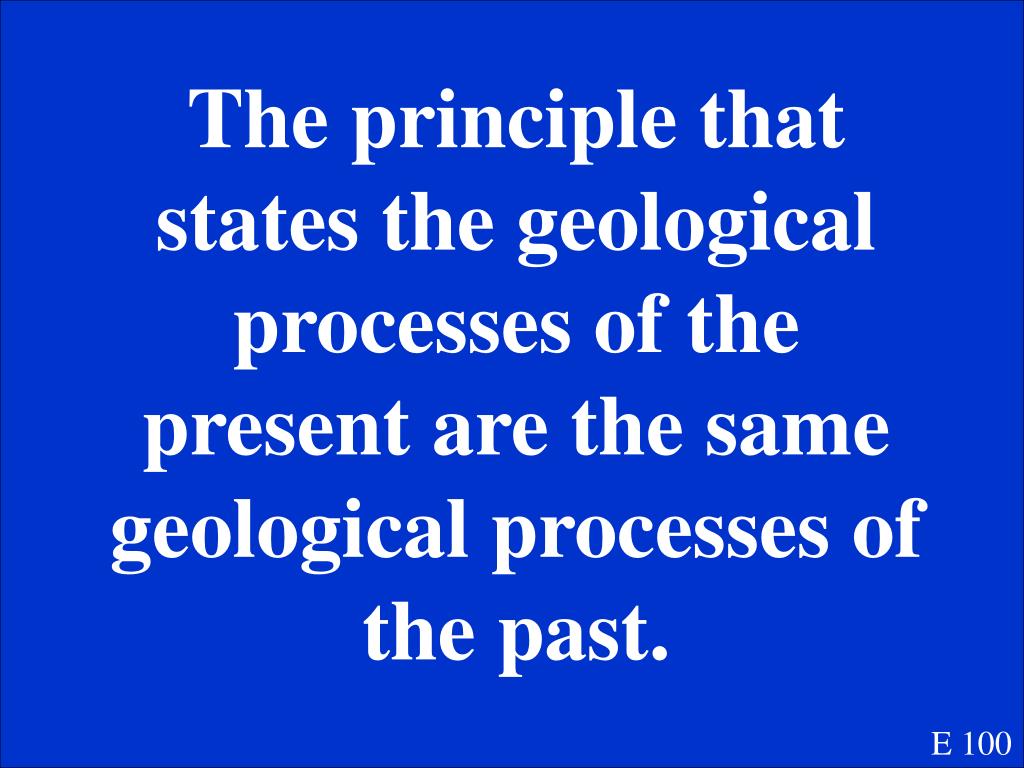 The principle that states the geological processes of the present are the same geological processes of the past.

E 100